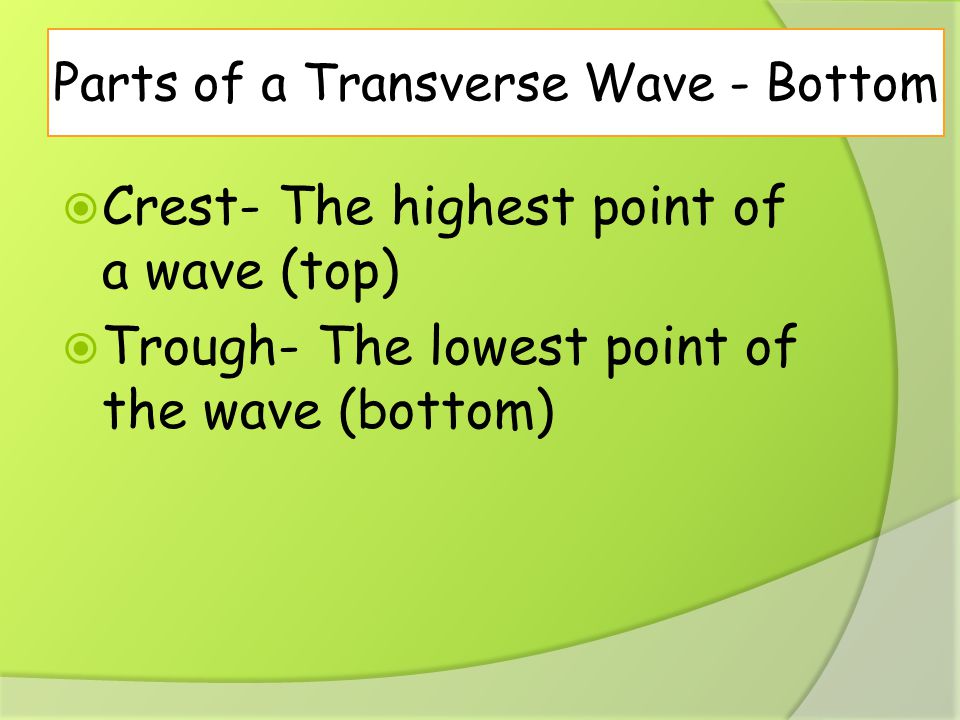 Parts of a Transverse Wave - Bottom

Crest- The highest point of a wave (top)

Trough- The lowest point of the wave (bottom)